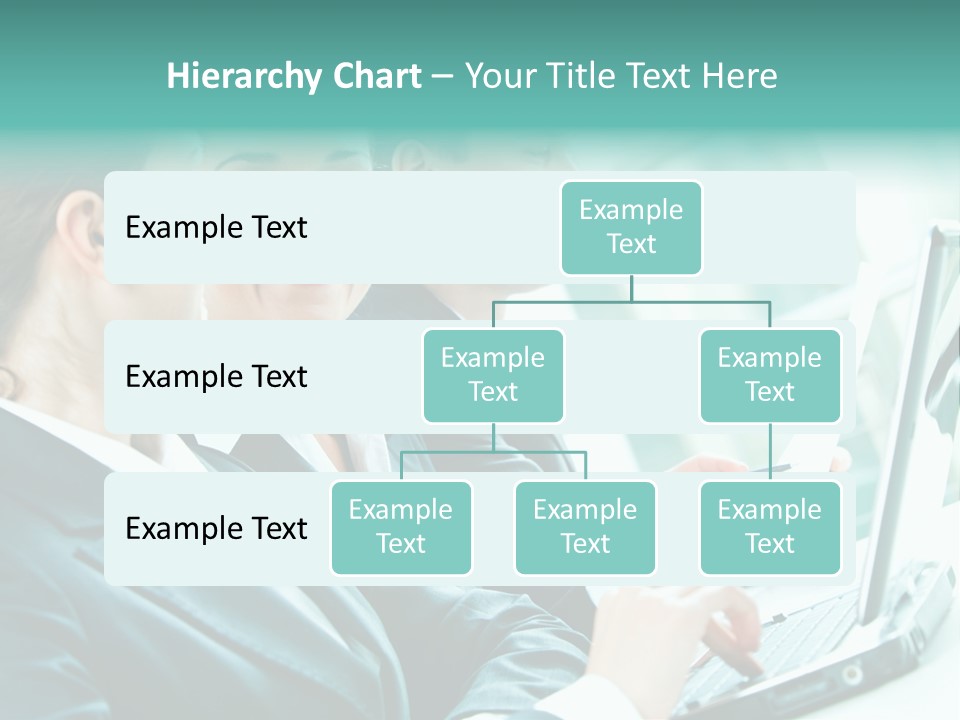 Hierarchy Chart – Your Title Text Here

Example Text

Example Text

Example Text

Example Text

Example Text

Example Text

Example Text

Example Text

Example Text